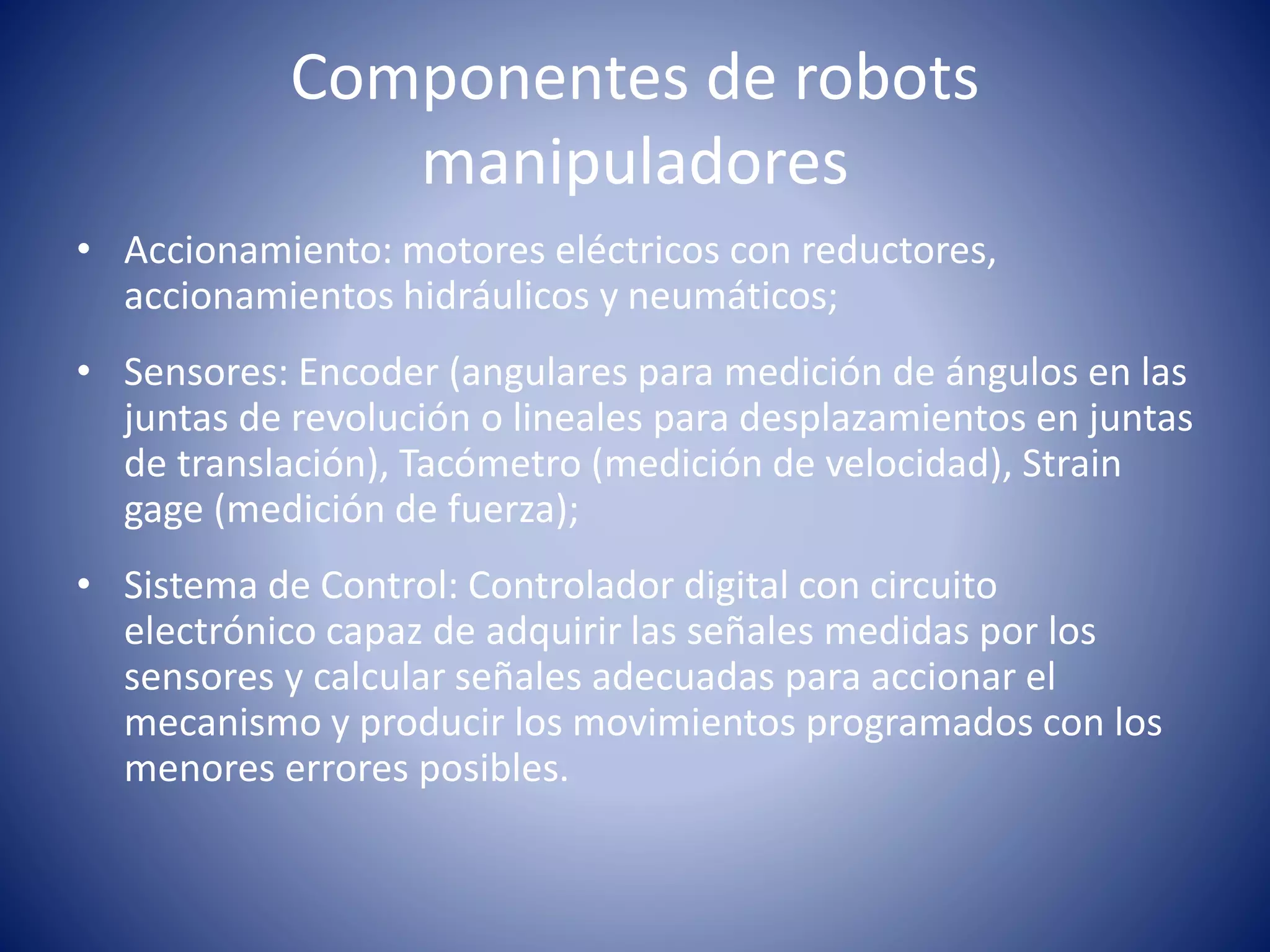 Componentes de robots manipuladores

• Accionamiento: motores eléctricos con reductores, accionamientos hidráulicos y neumáticos;

• Sensores: Encoder (angulares para medición de ángulos en las juntas de revolución o lineales para desplazamientos en juntas de translación), Tacómetro (medición de velocidad), Strain gage (medición de fuerza);

• Sistema de Control: Controlador digital con circuito electrónico capaz de adquirir las señales medidas por los sensores y calcular señales adecuadas para accionar el mecanismo y producir los movimientos programados con los menores errores posibles.